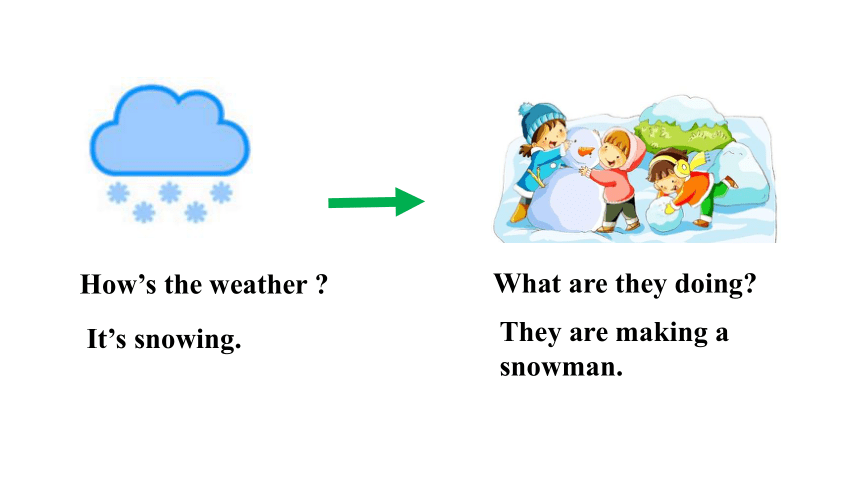 How’s the weather ?

It’s snowing.

What are they doing?

They are making a snowman.